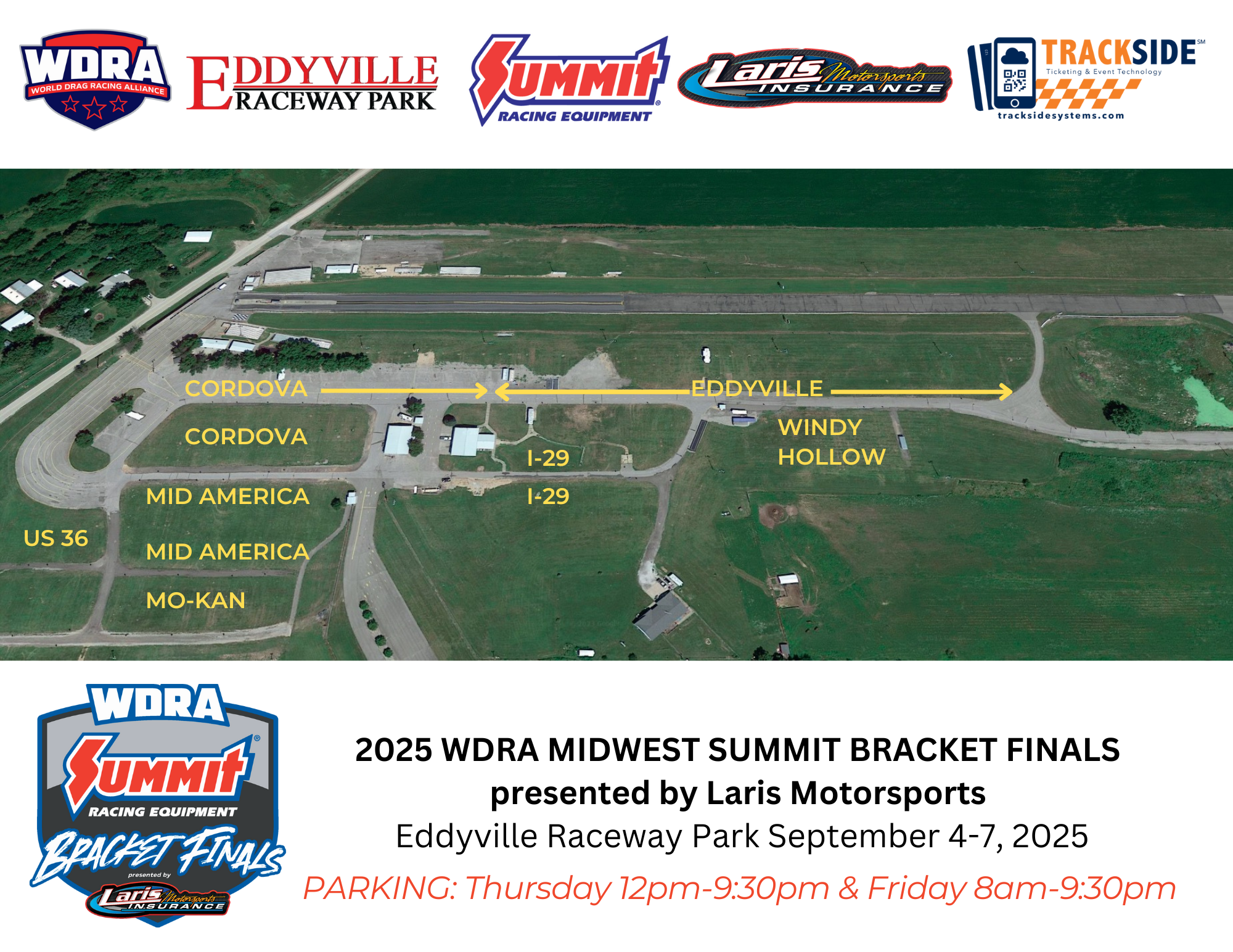 WDRA WORLD DRAG RACING ALLIANCE

EDDYVILLE RACEWAY PARK

Summit RACING EQUIPMENT

Laris Motorsports INSURANCE

TRACKSIDE℠ Ticketing & Event Technology tracksidesystems.com

CORDOVA

EDDYVILLE

CORDOVA

WINDY HOLLOW

I-29

MID AMERICA

I-29

US 36

MID AMERICA

MO-KAN

WDRA Summit RACING EQUIPMENT BRACKET FINALS presented by Laris Motorsports INSURANCE

2025 WDRA MIDWEST SUMMIT BRACKET FINALS presented by Laris Motorsports

Eddyville Raceway Park September 4-7, 2025

PARKING: Thursday 12pm-9:30pm & Friday 8am-9:30pm